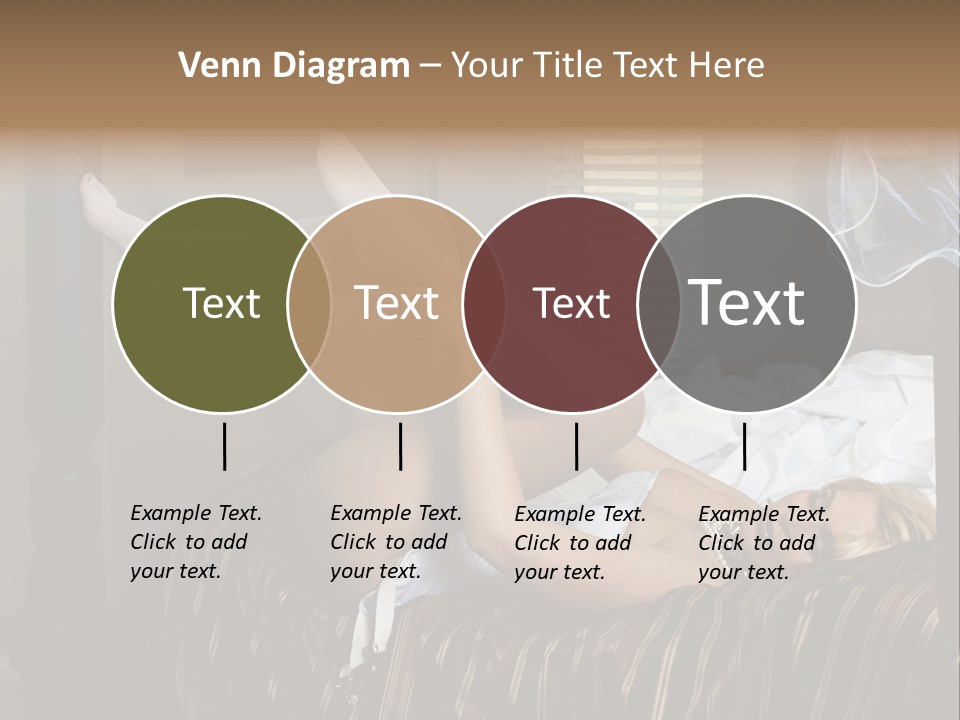 Venn Diagram – Your Title Text Here

Text

Text

Text

Text

Example Text. Click to add your text.

Example Text. Click to add your text.

Example Text. Click to add your text.

Example Text. Click to add your text.